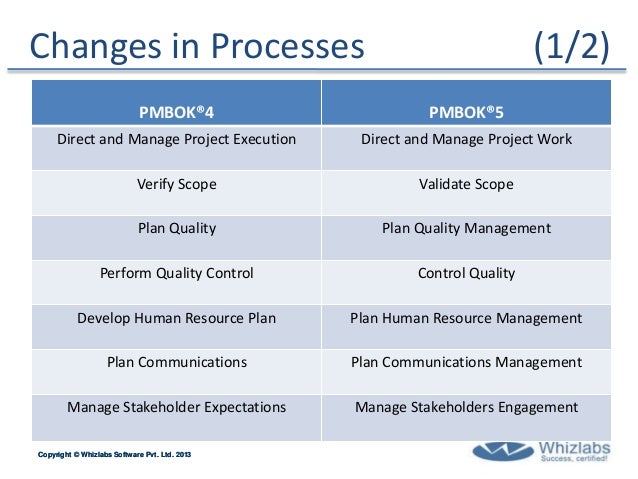 Changes in Processes (1/2)

| PMBOK®4 | PMBOK®5 |
|---|---|
| Direct and Manage Project Execution | Direct and Manage Project Work |
| Verify Scope | Validate Scope |
| Plan Quality | Plan Quality Management |
| Perform Quality Control | Control Quality |
| Develop Human Resource Plan | Plan Human Resource Management |
| Plan Communications | Plan Communications Management |
| Manage Stakeholder Expectations | Manage Stakeholders Engagement |

Copyright © Whizlabs Software Pvt. Ltd. 2013

Whizlabs
Success, certified!